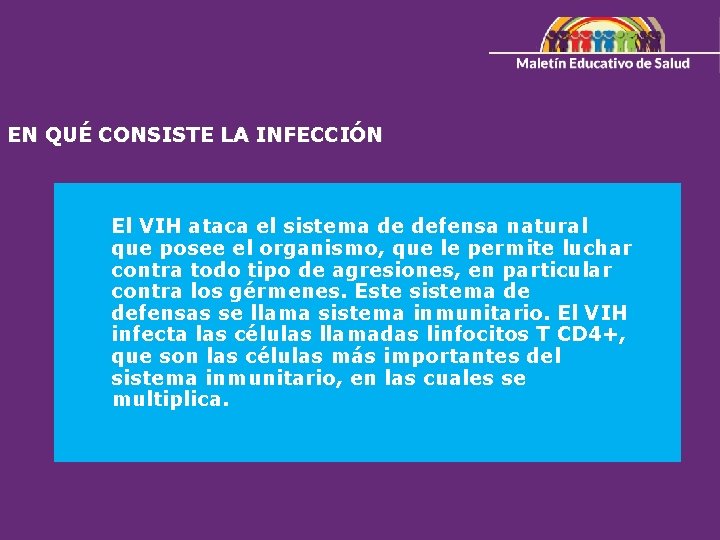 Maletín Educativo de Salud

EN QUÉ CONSISTE LA INFECCIÓN

El VIH ataca el sistema de defensa natural que posee el organismo, que le permite luchar contra todo tipo de agresiones, en particular contra los gérmenes. Este sistema de defensas se llama sistema inmunitario. El VIH infecta las células llamadas linfocitos T CD4+, que son las células más importantes del sistema inmunitario, en las cuales se multiplica.